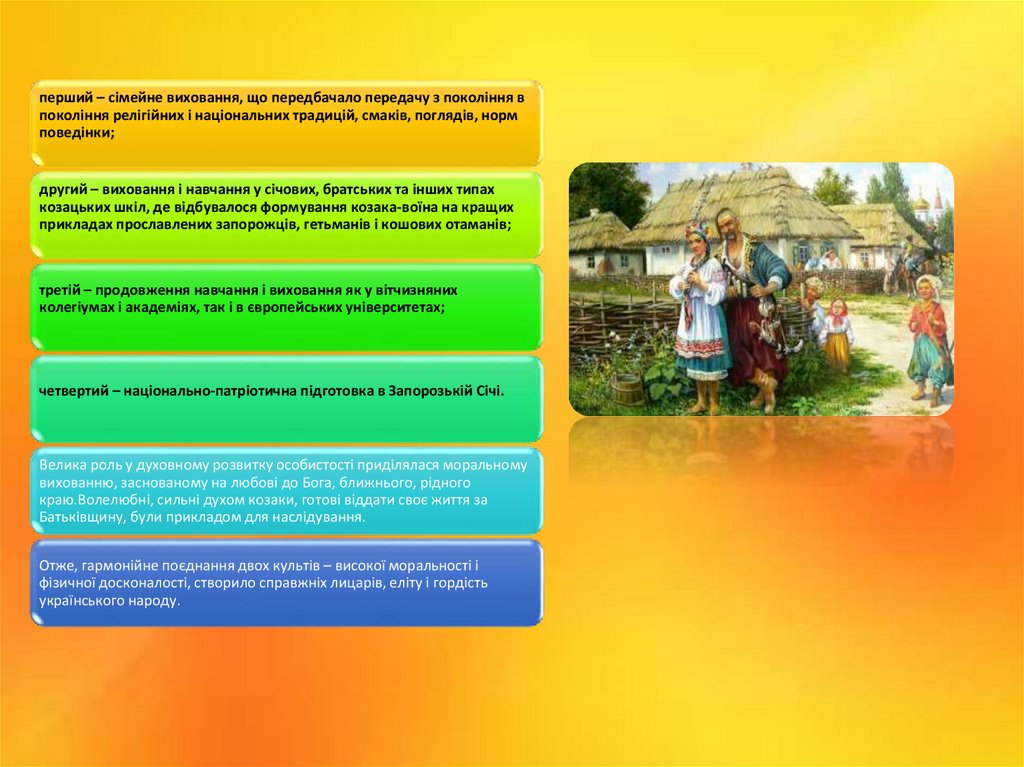 перший – сімейне виховання, що передбачало передачу з покоління в покоління релігійних і національних традицій, смаків, поглядів, норм поведінки;

другий – виховання і навчання у січових, братських та інших типах козацьких шкіл, де відбувалося формування козака-воїна на кращих прикладах прославлених запорожців, гетьманів і кошових отаманів;

третій – продовження навчання і виховання як у вітчизняних колегіумах і академіях, так і в європейських університетах;

четвертий – національно-патріотична підготовка в Запорозькій Січі.

Велика роль у духовному розвитку особистості приділялася моральному вихованню, заснованому на любові до Бога, ближнього, рідного краю.Волелюбні, сильні духом козаки, готові віддати своє життя за Батьківщину, були прикладом для наслідування.

Отже, гармонійне поєднання двох культів – високої моральності і фізичної досконалості, створило справжніх лицарів, еліту і гордість українського народу.